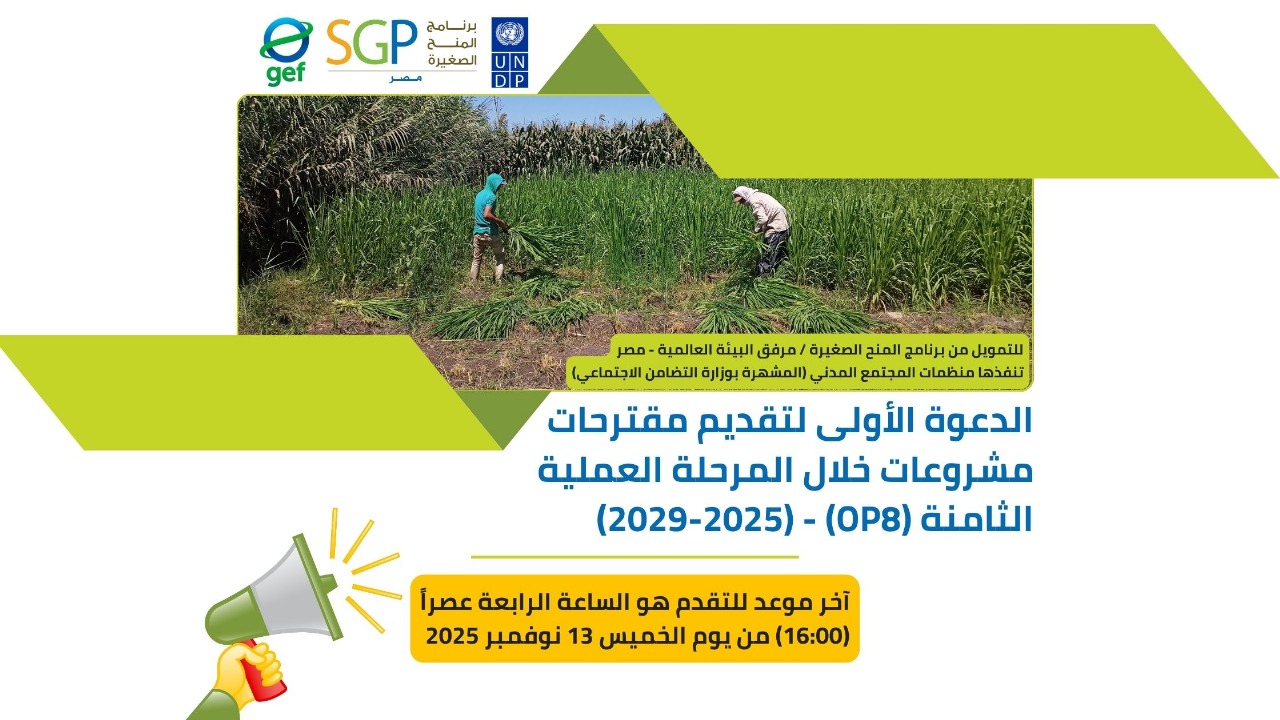 gef

SGP
برنامج
المنح
الصغيرة
مصر

UNDP

للتمويل من برنامج المنح الصغيرة / مرفق البيئة العالمية - مصر
تنفذها منظمات المجتمع المدني (المشهرة بوزارة التضامن الاجتماعي)

الدعوة الأولى لتقديم مقترحات مشروعات خلال المرحلة العملية الثامنة (OP8) - (2025-2029)

آخر موعد للتقدم هو الساعة الرابعة عصراً (16:00) من يوم الخميس 13 نوفمبر 2025